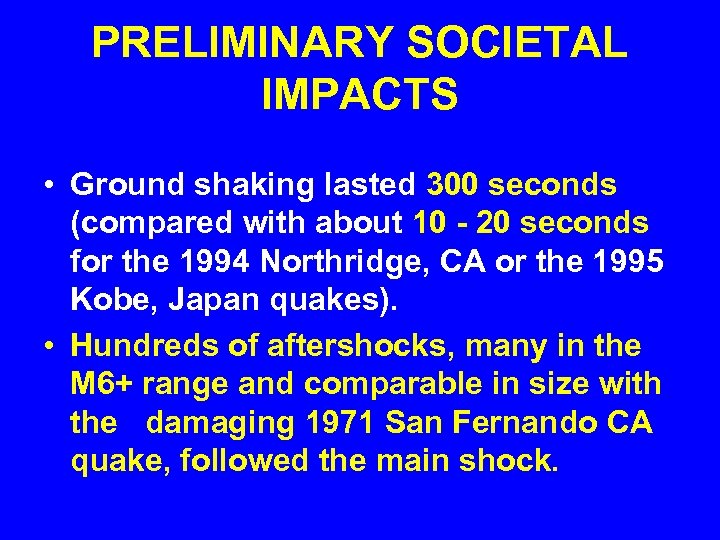 PRELIMINARY SOCIETAL IMPACTS

• Ground shaking lasted 300 seconds (compared with about 10 - 20 seconds for the 1994 Northridge, CA or the 1995 Kobe, Japan quakes).

• Hundreds of aftershocks, many in the M6+ range and comparable in size with the damaging 1971 San Fernando CA quake, followed the main shock.